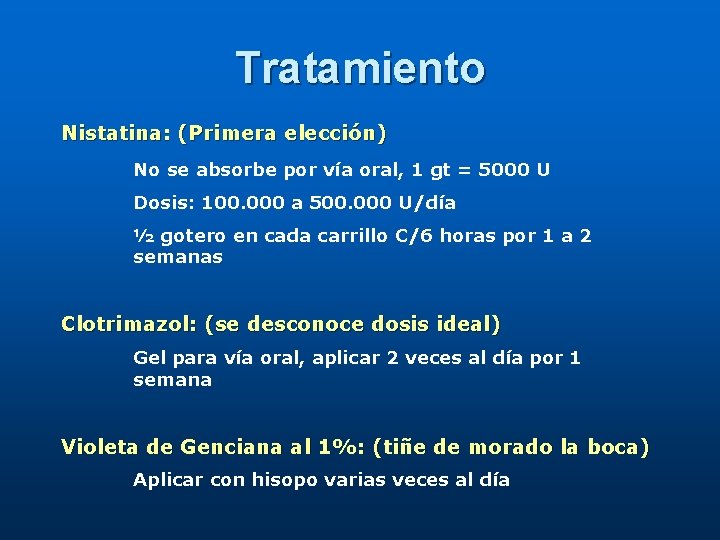 Tratamiento

Nistatina: (Primera elección)

No se absorbe por vía oral, 1 gt = 5000 U

Dosis: 100.000 a 500.000 U/día

½ gotero en cada carrillo C/6 horas por 1 a 2 semanas

Clotrimazol: (se desconoce dosis ideal)

Gel para vía oral, aplicar 2 veces al día por 1 semana

Violeta de Genciana al 1%: (tiñe de morado la boca)

Aplicar con hisopo varias veces al día